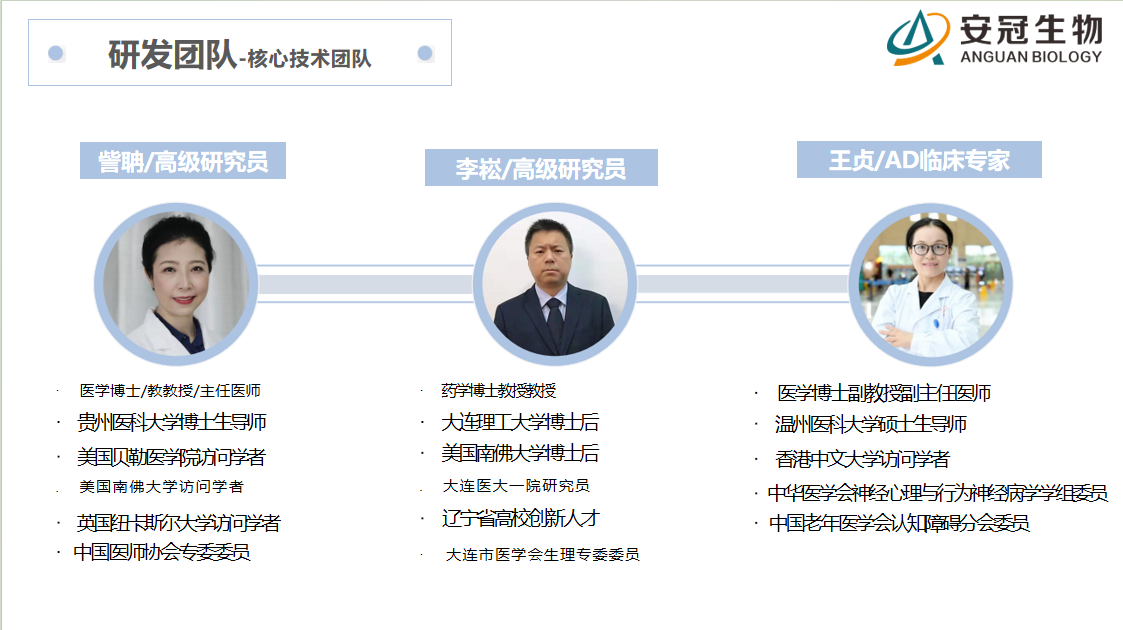 研发团队-核心技术团队

安冠生物
ANGUAN BIOLOGY

訾聃/高级研究员

· 医学博士/教教授/主任医师
· 贵州医科大学博士生导师
· 美国贝勒医学院访问学者
· 美国南佛大学访问学者
· 英国纽卡斯尔大学访问学者
· 中国医师协会专委委员

李崧/高级研究员

· 药学博士教授教授
· 大连理工大学博士后
· 美国南佛大学博士后
· 大连医大一院研究员
· 辽宁省高校创新人才
· 大连市医学会生理专委委员

王贞/AD临床专家

· 医学博士副教授副主任医师
· 温州医科大学硕士生导师
· 香港中文大学访问学者
· 中华医学会神经心理与行为神经病学学组委员
· 中国老年医学会认知障碍分会委员